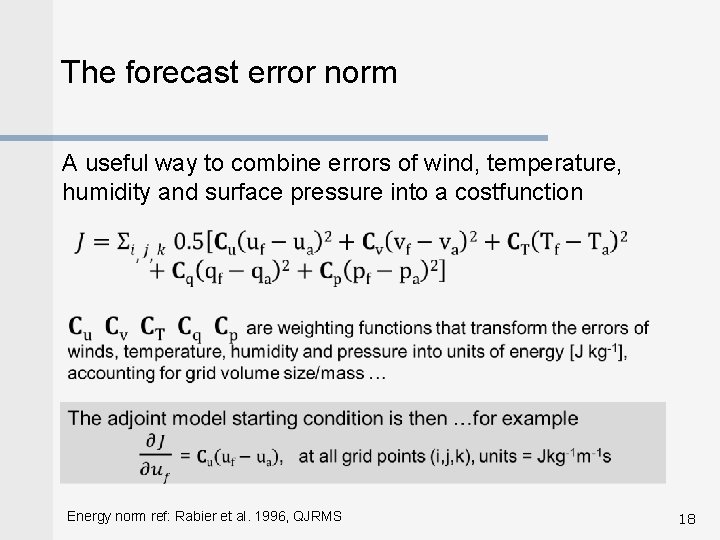 The forecast error norm

A useful way to combine errors of wind, temperature, humidity and surface pressure into a costfunction

$J = \Sigma_{i,j,k}\ 0.5[\mathbf{C}_u(u_f - u_a)^2 + \mathbf{C}_v(v_f - v_a)^2 + \mathbf{C}_T(T_f - T_a)^2 + \mathbf{C}_q(q_f - q_a)^2 + \mathbf{C}_p(p_f - p_a)^2]$

$\mathbf{C}_u$ $\mathbf{C}_v$ $\mathbf{C}_T$ $\mathbf{C}_q$ $\mathbf{C}_p$ are weighting functions that transform the errors of winds, temperature, humidity and pressure into units of energy [J kg$^{-1}$], accounting for grid volume size/mass …

The adjoint model starting condition is then …for example

$\frac{\partial J}{\partial u_f} = \mathbf{C}_u(u_f - u_a)$, at all grid points (i,j,k), units = Jkg$^{-1}$m$^{-1}$s

Energy norm ref: Rabier et al. 1996, QJRMS

18